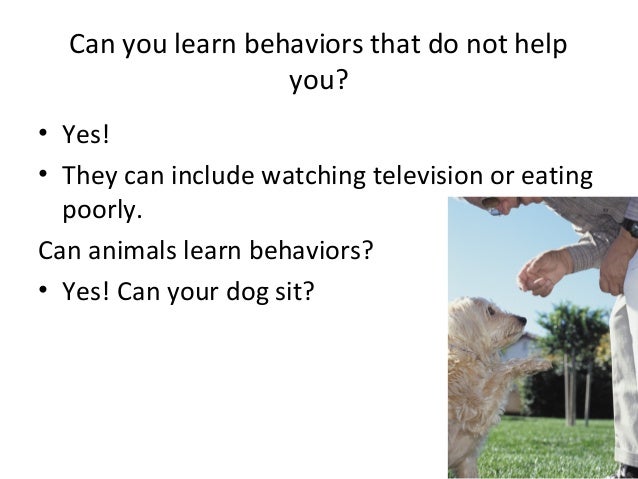 Can you learn behaviors that do not help you?

• Yes!
• They can include watching television or eating poorly.

Can animals learn behaviors?

• Yes! Can your dog sit?